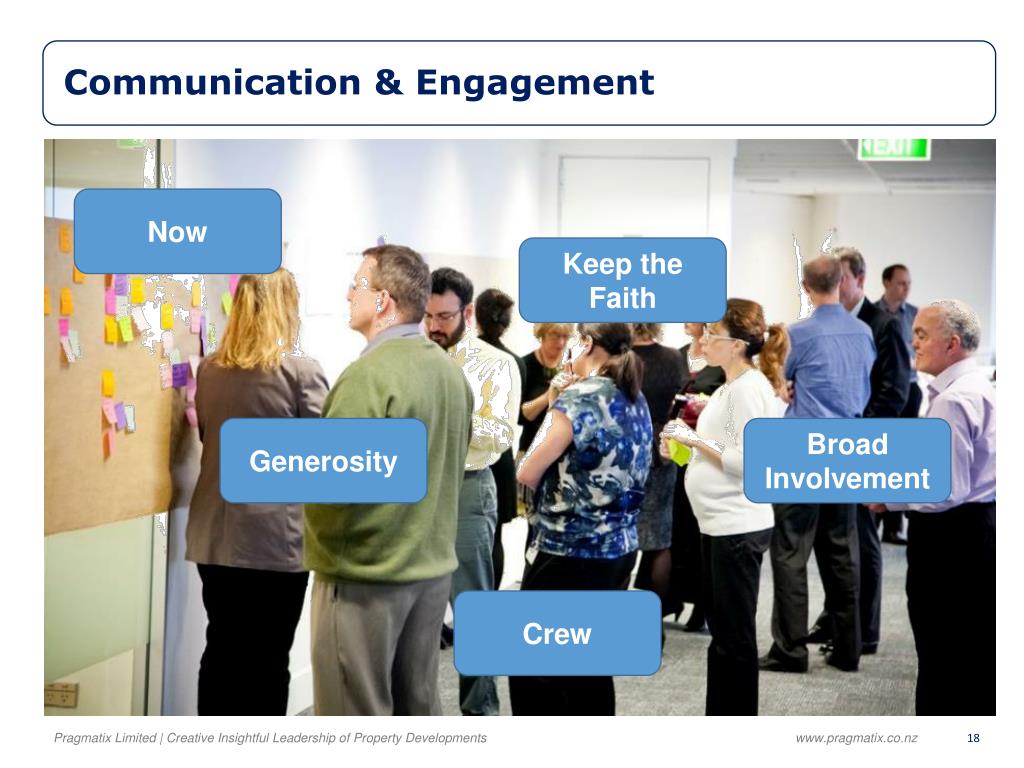 Communication & Engagement

EXIT

Now

Keep the Faith

Generosity

Broad Involvement

Crew

Pragmatix Limited | Creative Insightful Leadership of Property Developments

www.pragmatix.co.nz

18